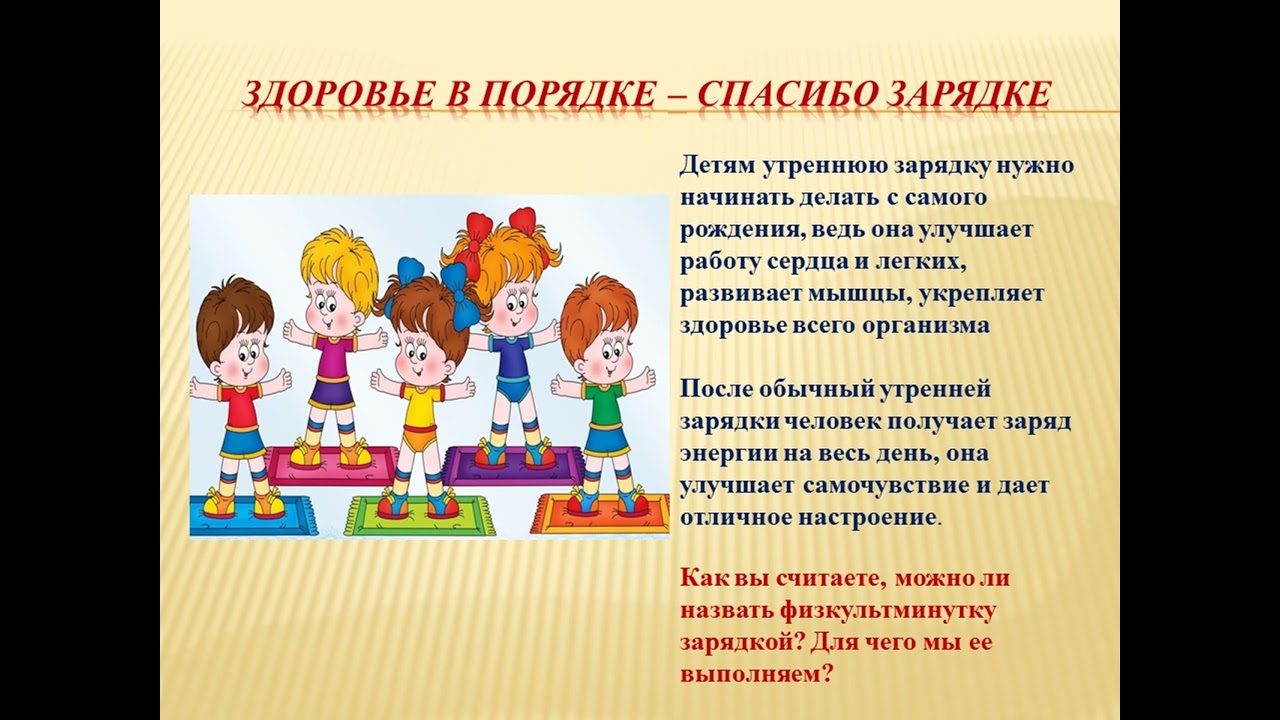 ЗДОРОВЬЕ В ПОРЯДКЕ – СПАСИБО ЗАРЯДКЕ

Детям утреннюю зарядку нужно начинать делать с самого рождения, ведь она улучшает работу сердца и легких, развивает мышцы, укрепляет здоровье всего организма

После обычный утренней зарядки человек получает заряд энергии на весь день, она улучшает самочувствие и дает отличное настроение.

Как вы считаете, можно ли назвать физкультминутку зарядкой? Для чего мы ее выполняем?